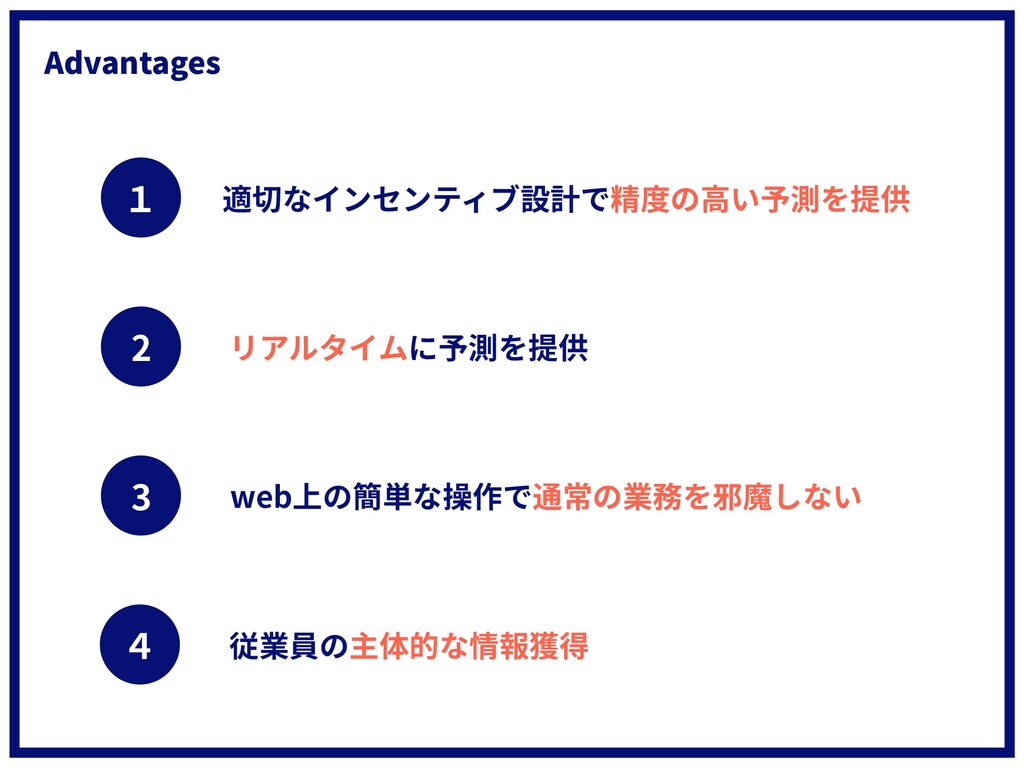 Advantages

1 適切なインセンティブ設計で精度の高い予測を提供

2 リアルタイムに予測を提供

3 web上の簡単な操作で通常の業務を邪魔しない

4 従業員の主体的な情報獲得